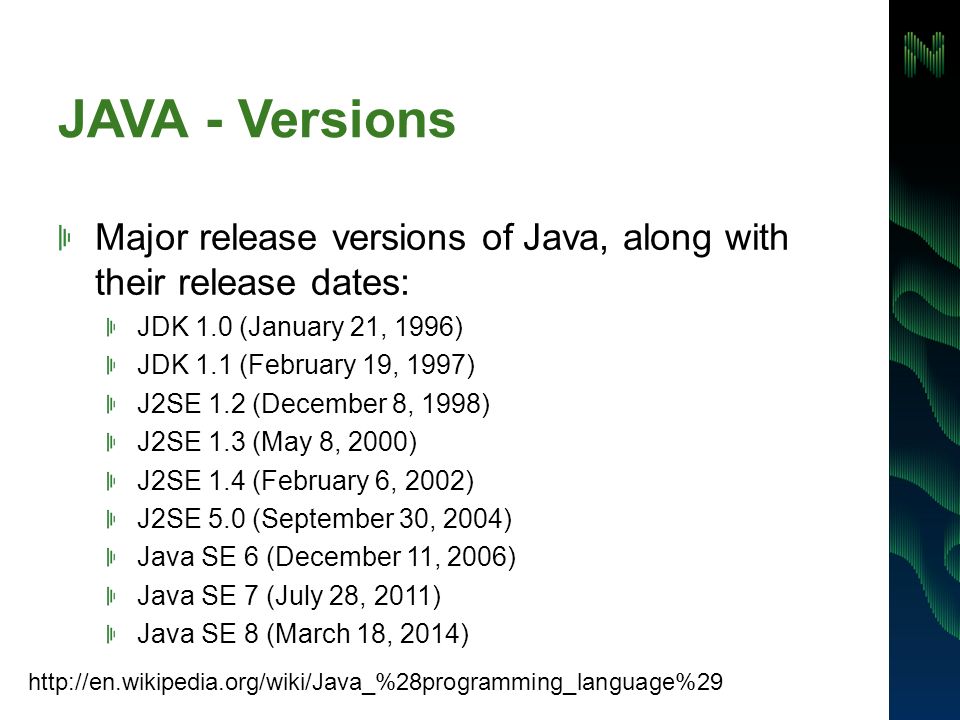 JAVA - Versions

Major release versions of Java, along with their release dates:

JDK 1.0 (January 21, 1996)
JDK 1.1 (February 19, 1997)
J2SE 1.2 (December 8, 1998)
J2SE 1.3 (May 8, 2000)
J2SE 1.4 (February 6, 2002)
J2SE 5.0 (September 30, 2004)
Java SE 6 (December 11, 2006)
Java SE 7 (July 28, 2011)
Java SE 8 (March 18, 2014)

http://en.wikipedia.org/wiki/Java_%28programming_language%29